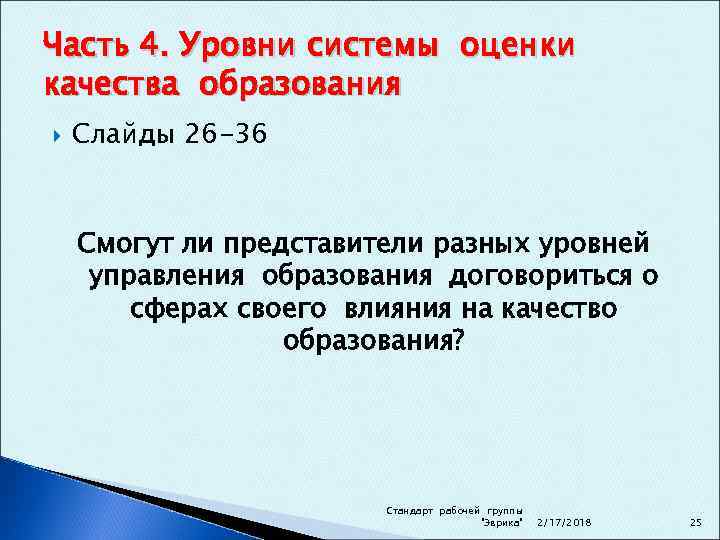 Часть 4. Уровни системы оценки качества образования

Слайды 26-36

Смогут ли представители разных уровней управления образования договориться о сферах своего влияния на качество образования?

Стандарт рабочей группы "Эврика" 2/17/2018 25